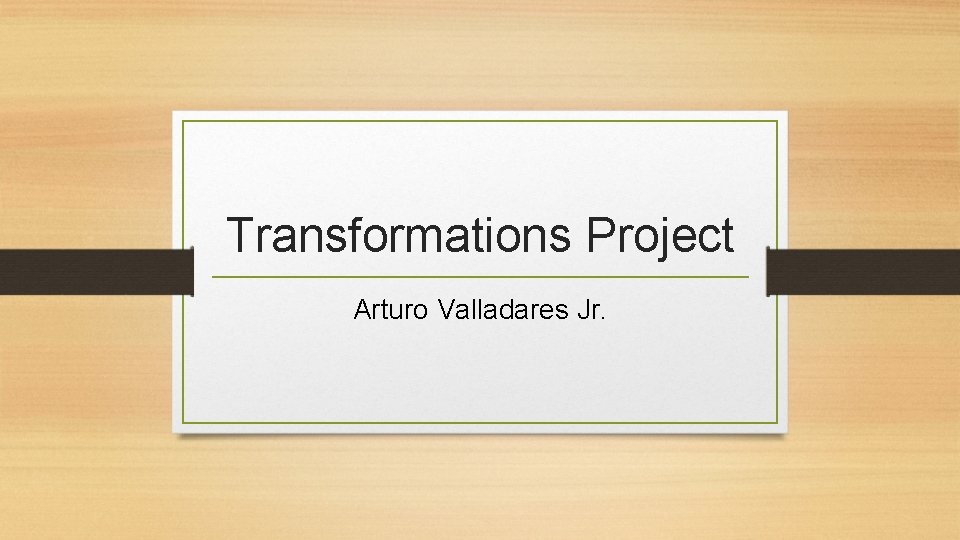 Transformations Project

Arturo Valladares Jr.